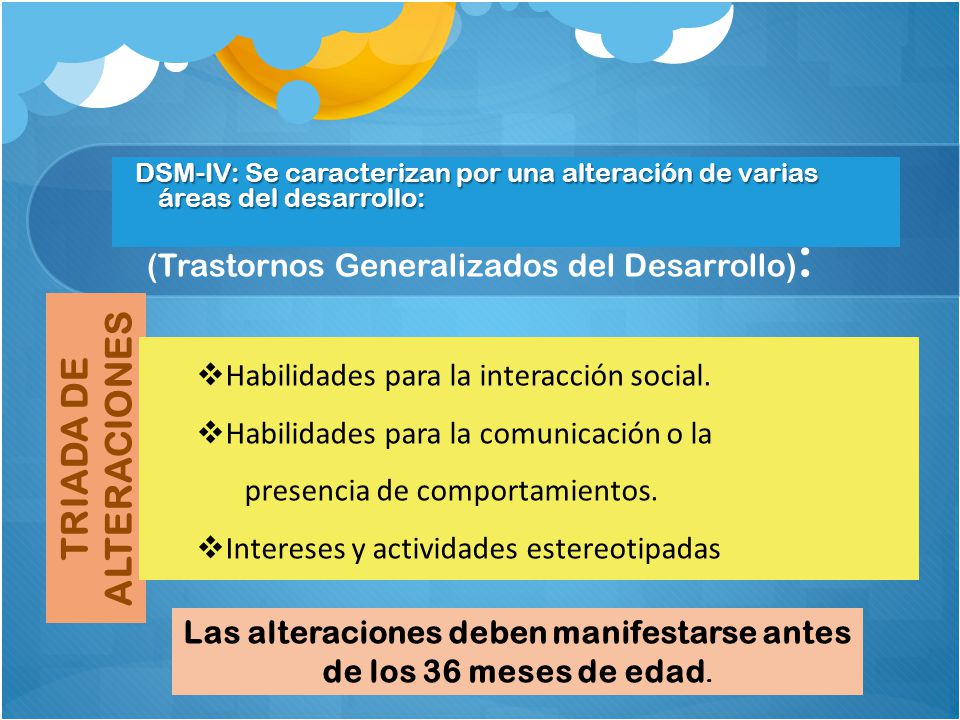 DSM-IV: Se caracterizan por una alteración de varias áreas del desarrollo:

(Trastornos Generalizados del Desarrollo):

TRIADA DE ALTERACIONES

❖Habilidades para la interacción social.

❖Habilidades para la comunicación o la presencia de comportamientos.

❖Intereses y actividades estereotipadas

Las alteraciones deben manifestarse antes de los 36 meses de edad.